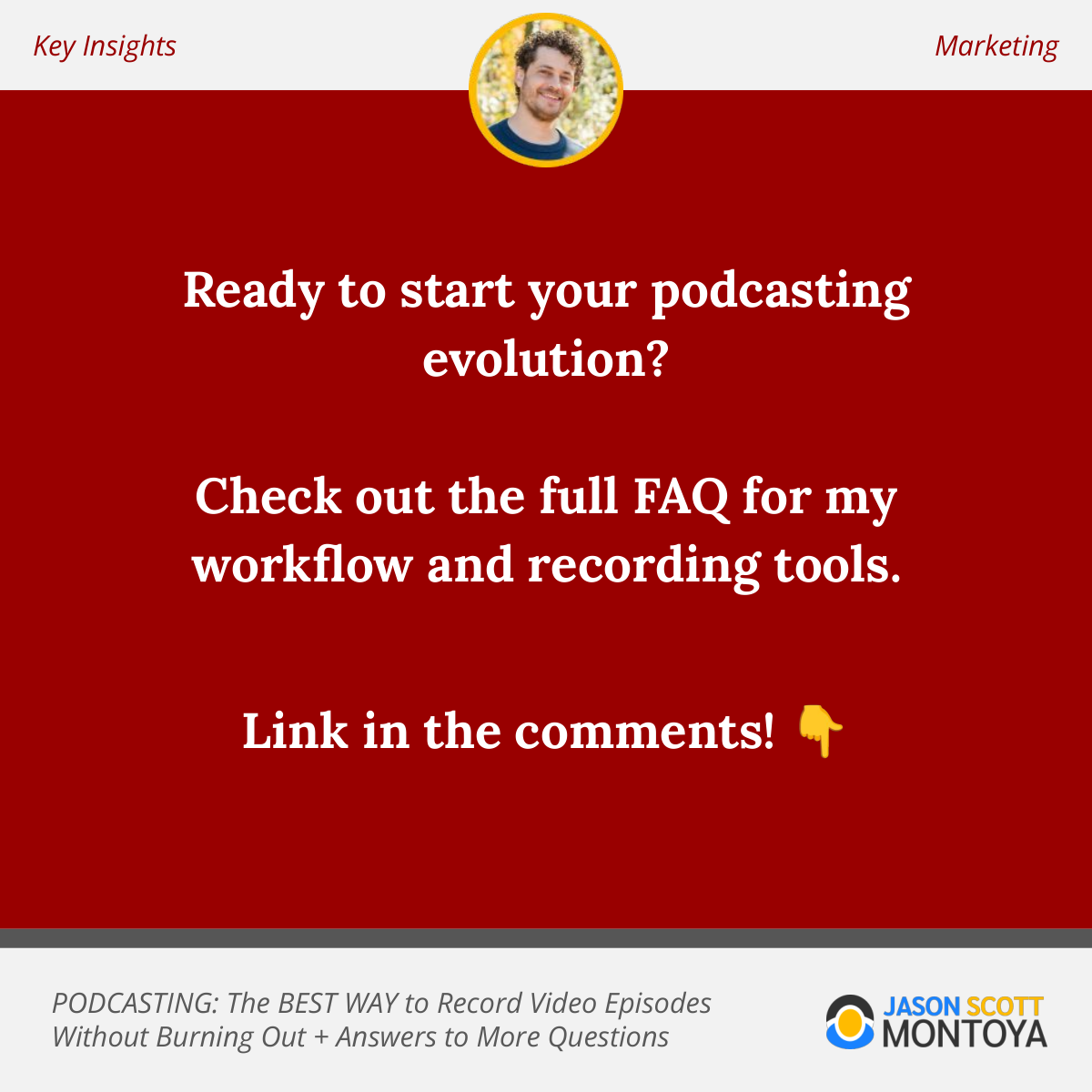 Key Insights

Marketing

Ready to start your podcasting evolution?

Check out the full FAQ for my workflow and recording tools.

Link in the comments! 👇

PODCASTING: The BEST WAY to Record Video Episodes Without Burning Out + Answers to More Questions

JASON SCOTT MONTOYA